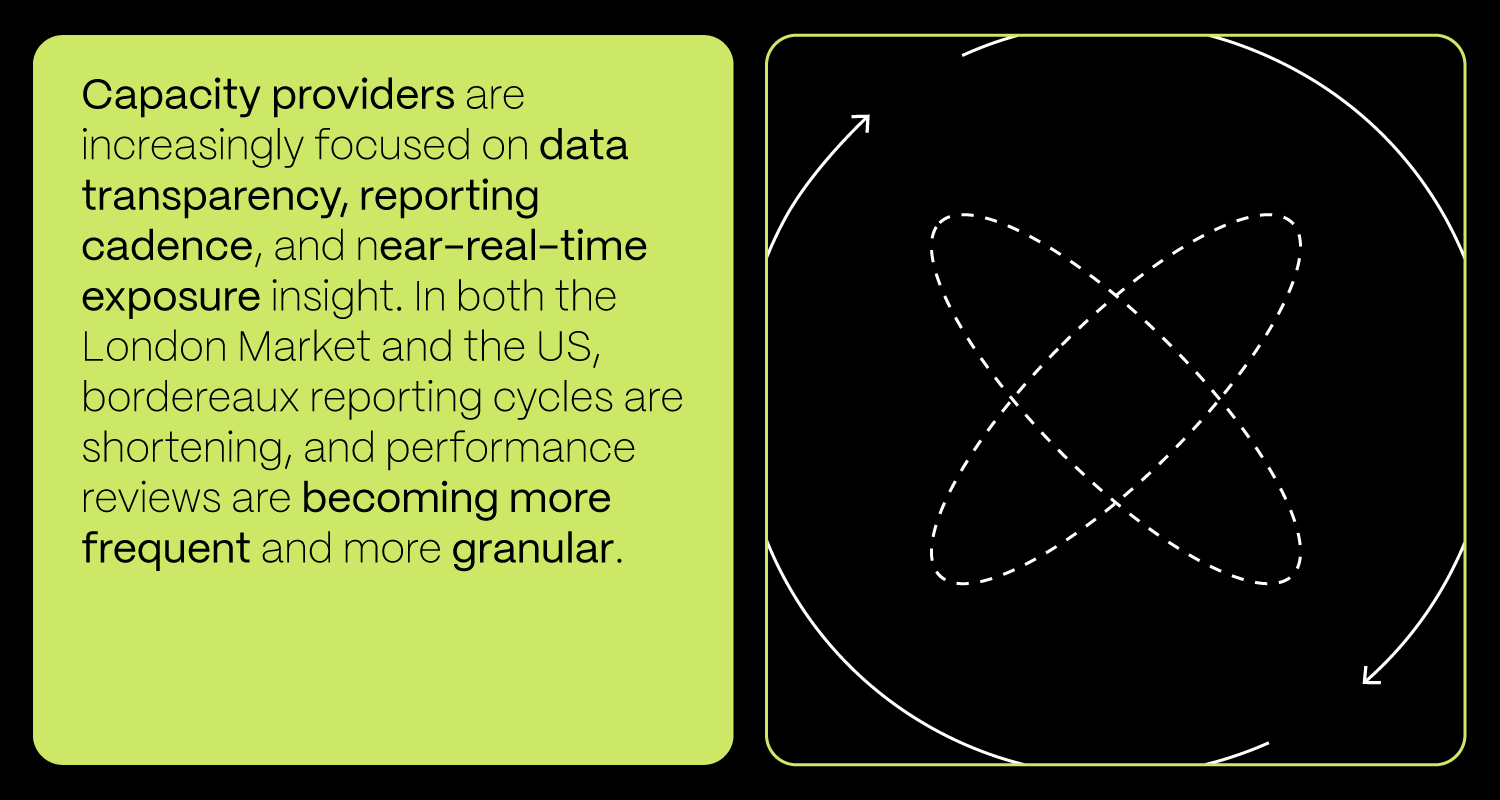 Capacity providers are increasingly focused on data transparency, reporting cadence, and near-real-time exposure insight. In both the London Market and the US, bordereaux reporting cycles are shortening, and performance reviews are becoming more frequent and more granular.